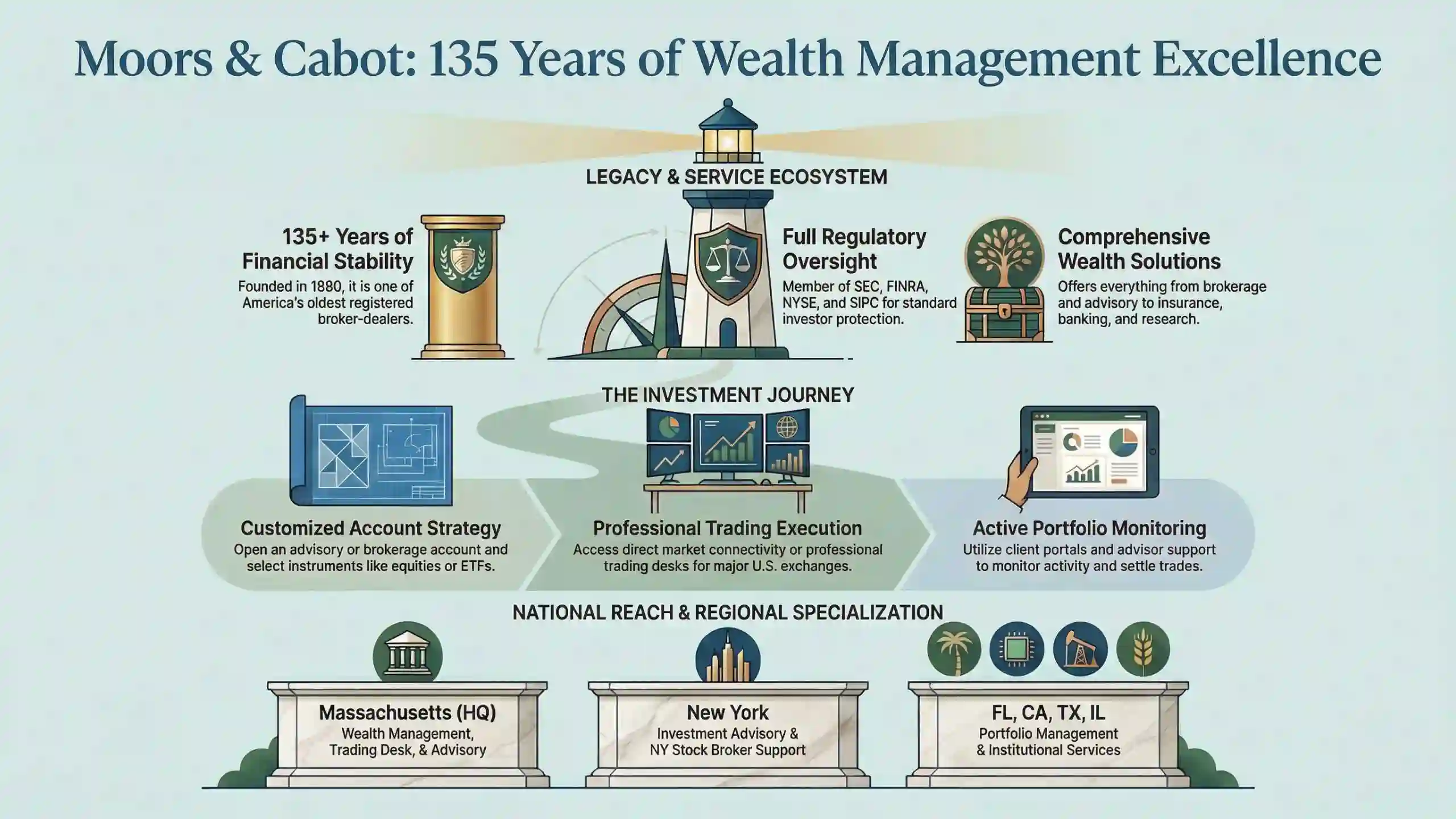 Moors & Cabot: 135 Years of Wealth Management Excellence

LEGACY & SERVICE ECOSYSTEM

135+ Years of Financial Stability
Founded in 1880, it is one of America's oldest registered broker-dealers.

Full Regulatory Oversight
Member of SEC, FINRA, NYSE, and SIPC for standard investor protection.

Comprehensive Wealth Solutions
Offers everything from brokerage and advisory to insurance, banking, and research.

THE INVESTMENT JOURNEY

Customized Account Strategy
Open an advisory or brokerage account and select instruments like equities or ETFs.

Professional Trading Execution
Access direct market connectivity or professional trading desks for major U.S. exchanges.

Active Portfolio Monitoring
Utilize client portals and advisor support to monitor activity and settle trades.

NATIONAL REACH & REGIONAL SPECIALIZATION

Massachusetts (HQ)
Wealth Management, Trading Desk, & Advisory

New York
Investment Advisory & NY Stock Broker Support

FL, CA, TX, IL
Portfolio Management & Institutional Services